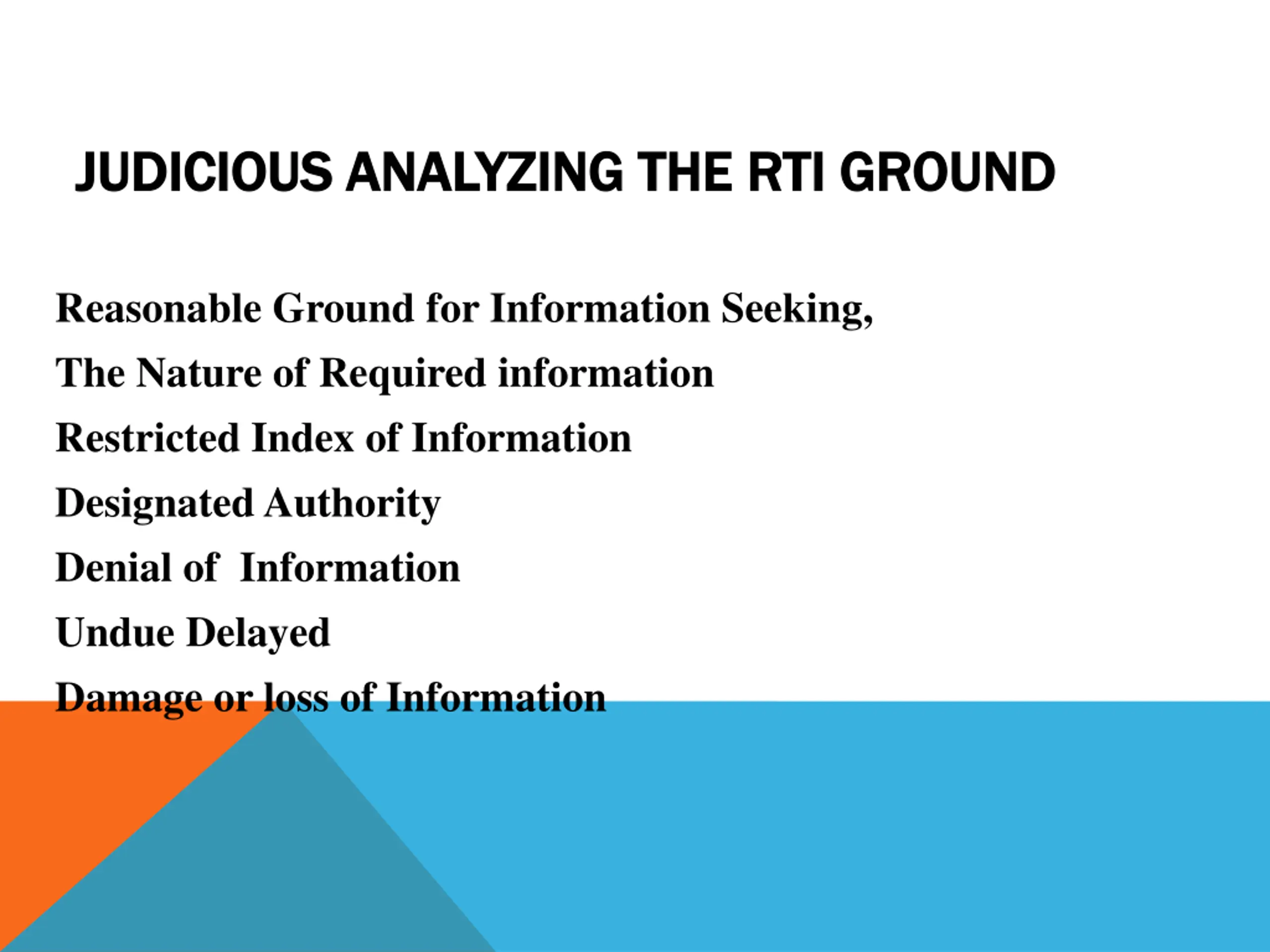 JUDICIOUS ANALYZING THE RTI GROUND

Reasonable Ground for Information Seeking,

The Nature of Required information

Restricted Index of Information

Designated Authority

Denial of Information

Undue Delayed

Damage or loss of Information